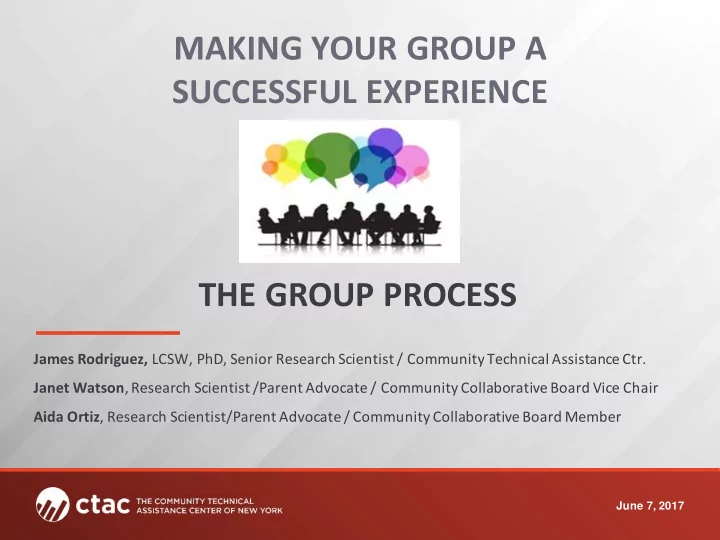 MAKING YOUR GROUP A SUCCESSFUL EXPERIENCE

THE GROUP PROCESS

James Rodriguez, LCSW, PhD, Senior Research Scientist / Community Technical Assistance Ctr.

Janet Watson, Research Scientist /Parent Advocate / Community Collaborative Board Vice Chair

Aida Ortiz, Research Scientist/Parent Advocate / Community Collaborative Board Member

ctac THE COMMUNITY TECHNICAL ASSISTANCE CENTER OF NEW YORK

June 7, 2017